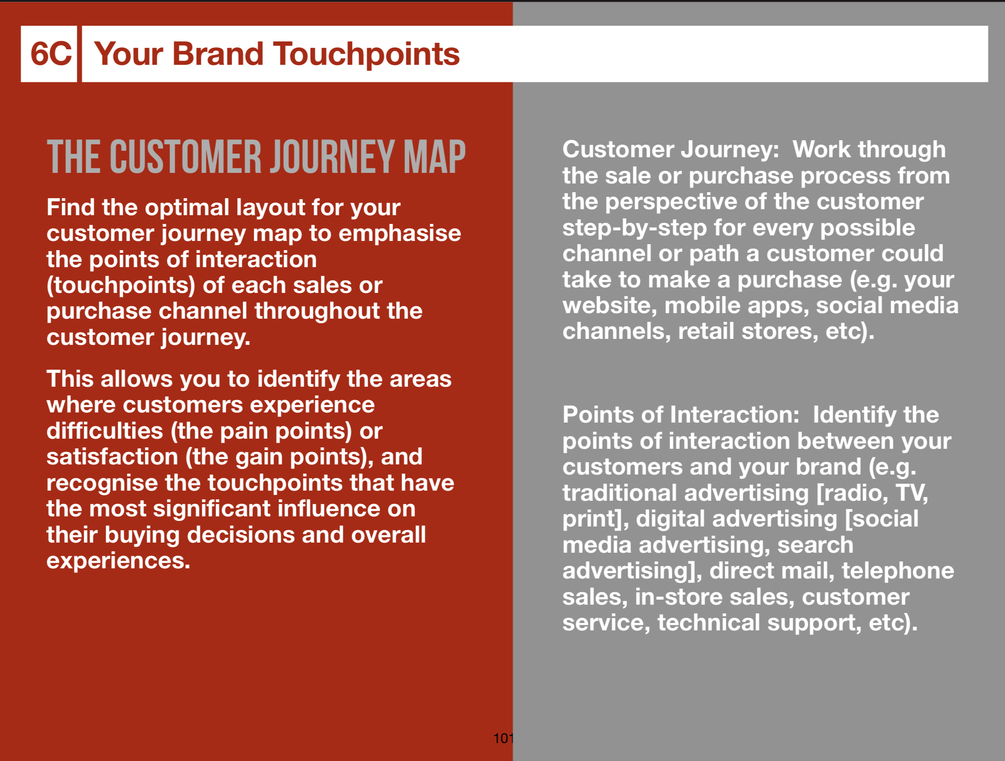 6C Your Brand Touchpoints

THE CUSTOMER JOURNEY MAP

Find the optimal layout for your customer journey map to emphasise the points of interaction (touchpoints) of each sales or purchase channel throughout the customer journey.

This allows you to identify the areas where customers experience difficulties (the pain points) or satisfaction (the gain points), and recognise the touchpoints that have the most significant influence on their buying decisions and overall experiences.

Customer Journey: Work through the sale or purchase process from the perspective of the customer step-by-step for every possible channel or path a customer could take to make a purchase (e.g. your website, mobile apps, social media channels, retail stores, etc).

Points of Interaction: Identify the points of interaction between your customers and your brand (e.g. traditional advertising [radio, TV, print], digital advertising [social media advertising, search advertising], direct mail, telephone sales, in-store sales, customer service, technical support, etc).

101